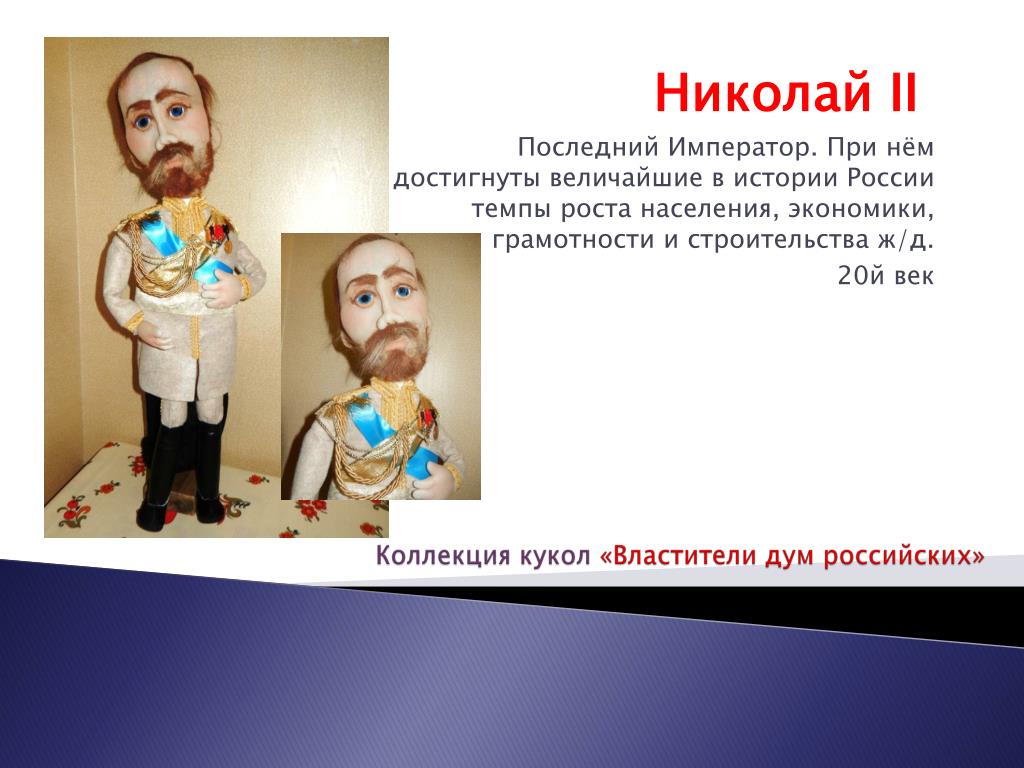 Николай II

Последний Император. При нём достигнуты величайшие в истории России темпы роста населения, экономики, грамотности и строительства ж/д.

20й век

Коллекция кукол «Властители дум российских»